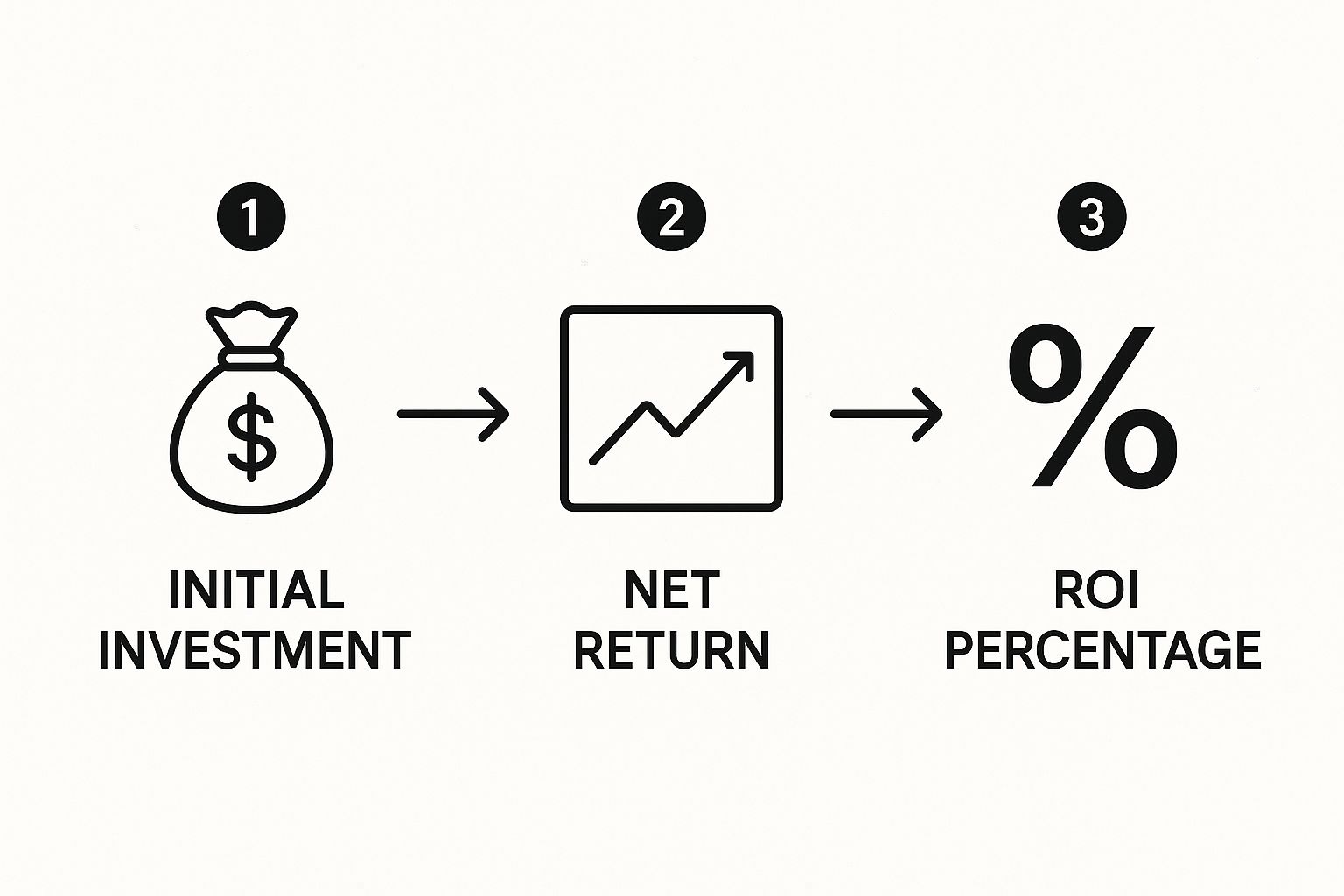 1

$

INITIAL INVESTMENT

2

NET RETURN

3

%

ROI PERCENTAGE